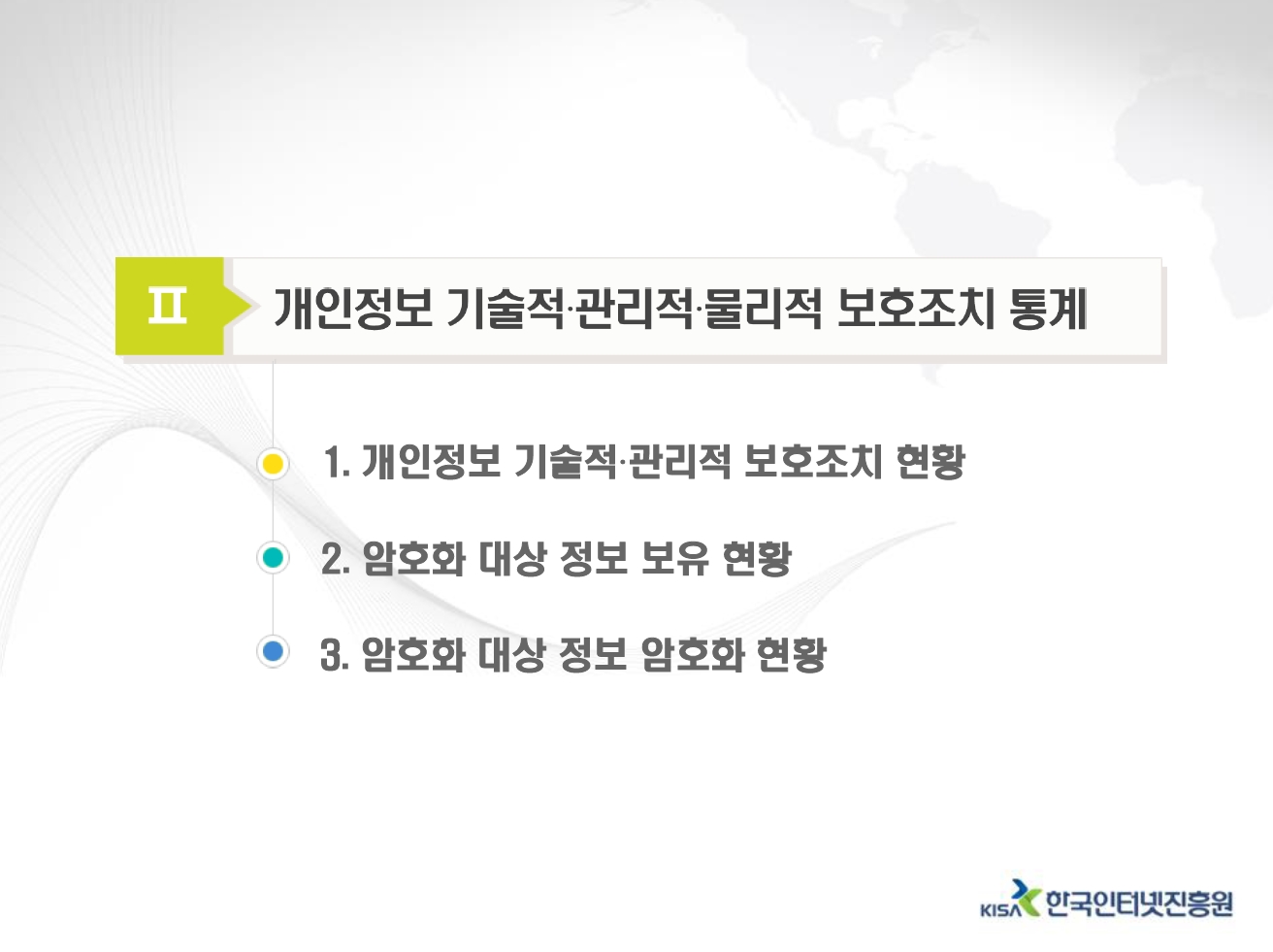 Ⅱ 개인정보 기술적·관리적·물리적 보호조치 통계

1. 개인정보 기술적·관리적 보호조치 현황

2. 암호화 대상 정보 보유 현황

3. 암호화 대상 정보 암호화 현황

KISA 한국인터넷진흥원